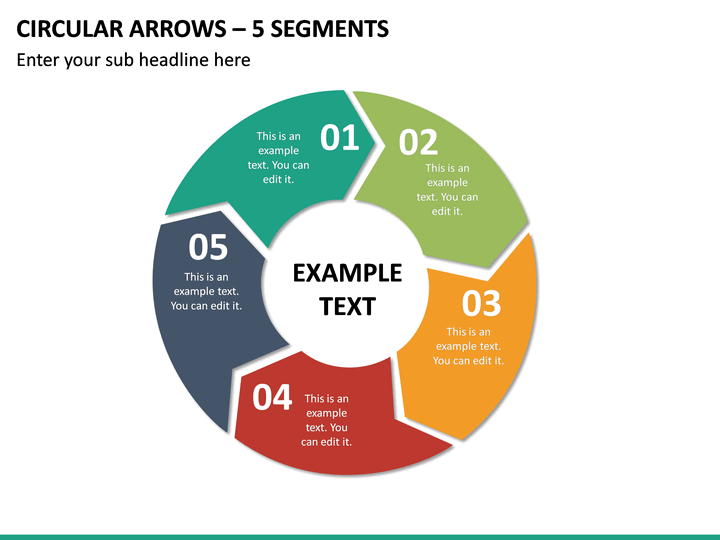 CIRCULAR ARROWS – 5 SEGMENTS

Enter your sub headline here

01

This is an example text. You can edit it.

02

This is an example text. You can edit it.

03

This is an example text. You can edit it.

04

This is an example text. You can edit it.

05

This is an example text. You can edit it.

EXAMPLE TEXT